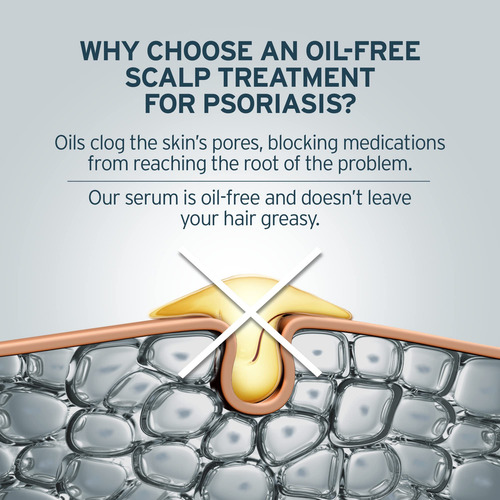 WHY CHOOSE AN OIL-FREE SCALP TREATMENT FOR PSORIASIS?

Oils clog the skin's pores, blocking medications from reaching the root of the problem.

Our serum is oil-free and doesn't leave your hair greasy.